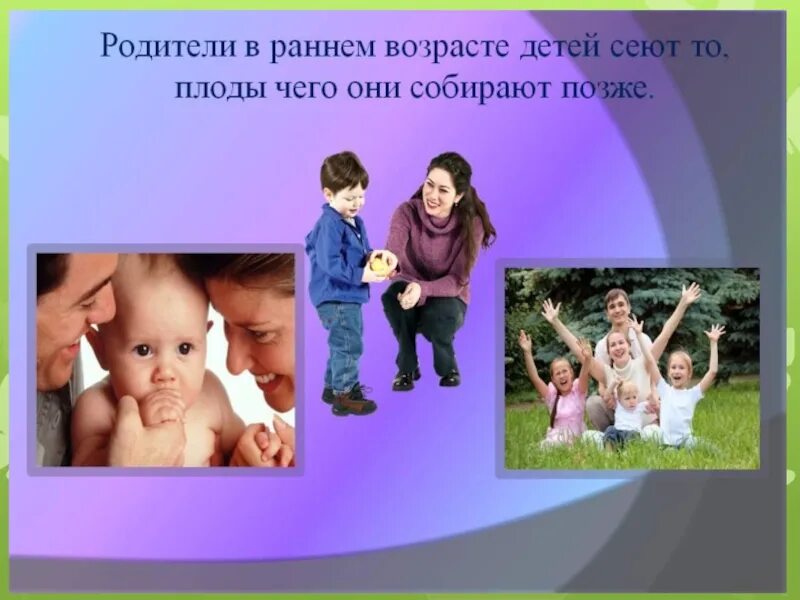 Родители в раннем возрасте детей сеют то, плоды чего они собирают позже.